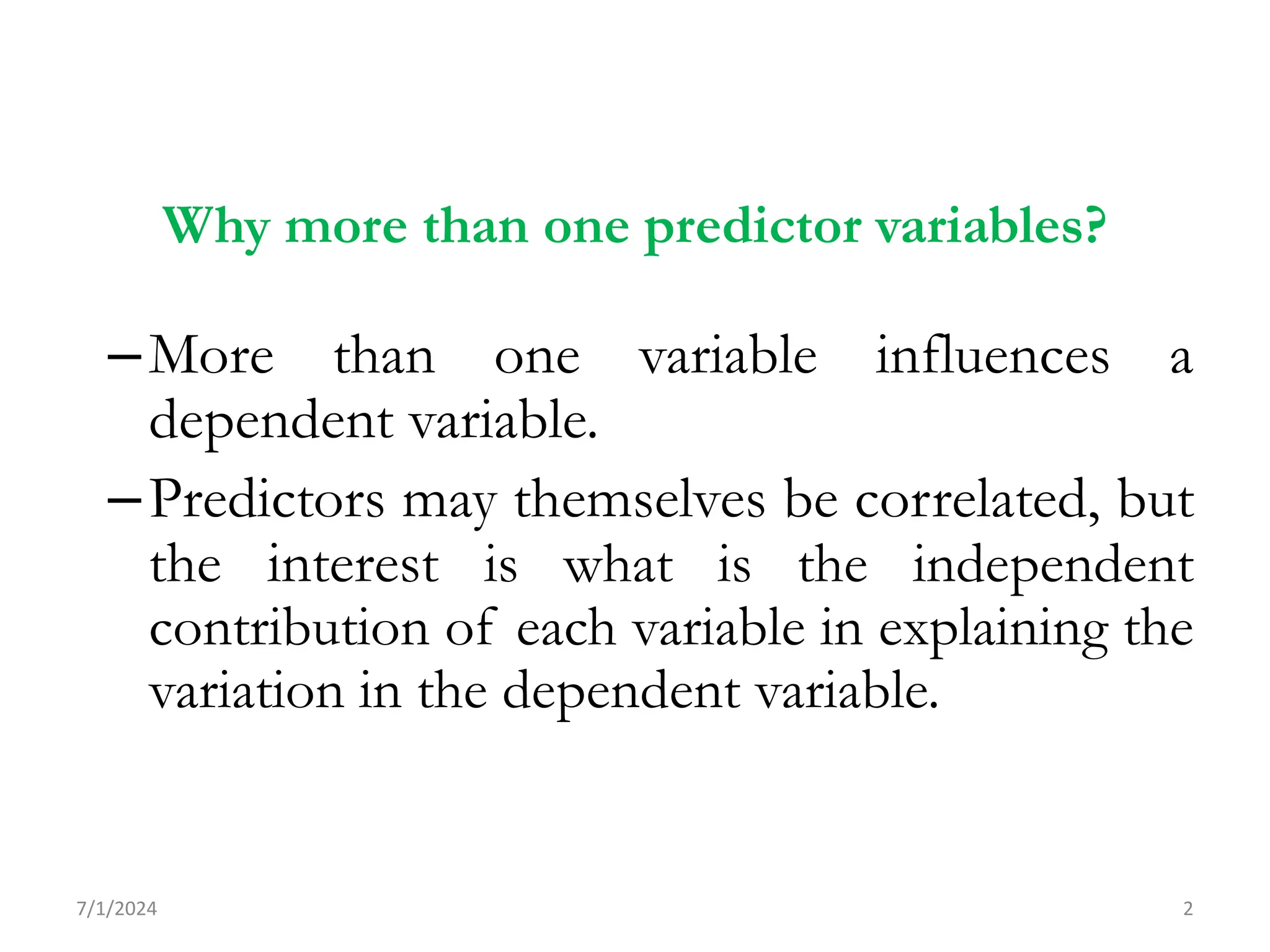 Why more than one predictor variables?

– More than one variable influences a dependent variable.

– Predictors may themselves be correlated, but the interest is what is the independent contribution of each variable in explaining the variation in the dependent variable.

7/1/2024

2